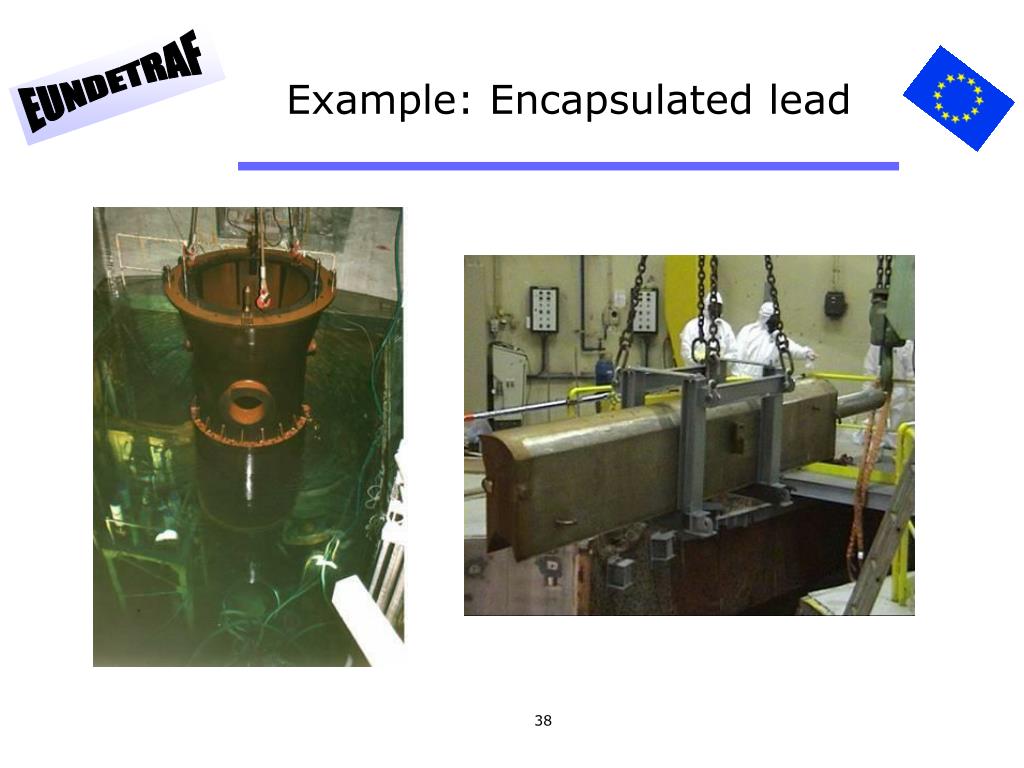 EUNDETRAF

Example: Encapsulated lead

38